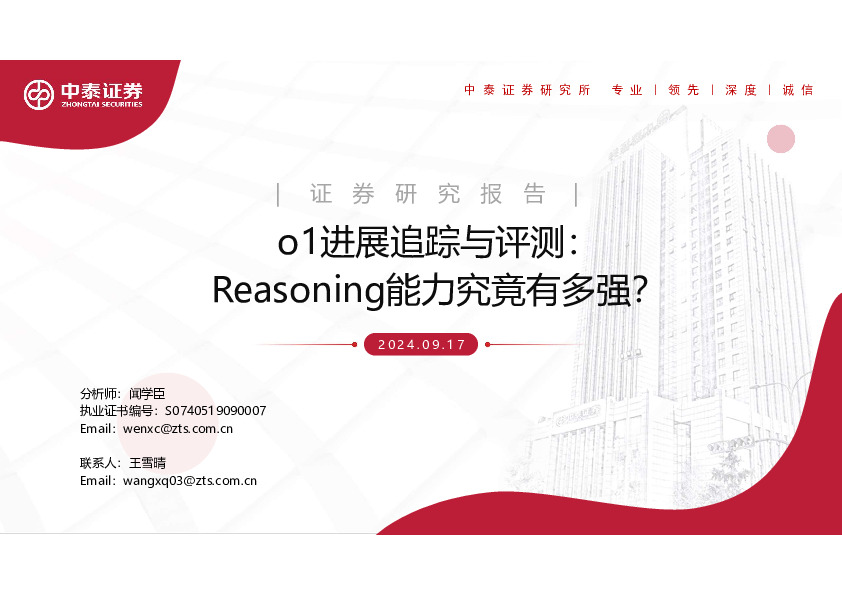 中泰证券
ZHONGTAI SECURITIES

中泰证券研究所 专业 | 领先 | 深度 | 诚信

| 证券研究报告 |

o1进展追踪与评测：
Reasoning能力究竟有多强？

2024.09.17

分析师：闻学臣
执业证书编号：S0740519090007
Email：wenxc@zts.com.cn

联系人：王雪晴
Email：wangxq03@zts.com.cn